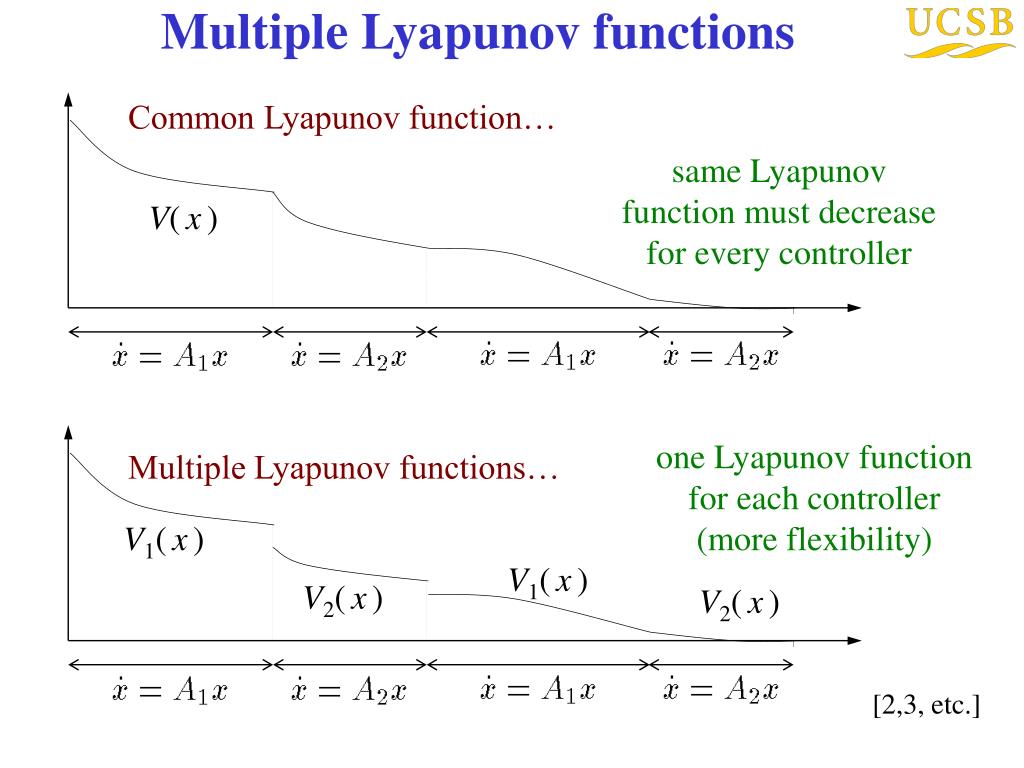 Multiple Lyapunov functions

UCSB

Common Lyapunov function…

same Lyapunov function must decrease for every controller

$V(x)$

$\dot{x} = A_1 x$ $\dot{x} = A_2 x$ $\dot{x} = A_1 x$ $\dot{x} = A_2 x$

Multiple Lyapunov functions…

one Lyapunov function for each controller (more flexibility)

$V_1(x)$

$V_2(x)$

$V_1(x)$

$V_2(x)$

$\dot{x} = A_1 x$ $\dot{x} = A_2 x$ $\dot{x} = A_1 x$ $\dot{x} = A_2 x$

[2,3, etc.]